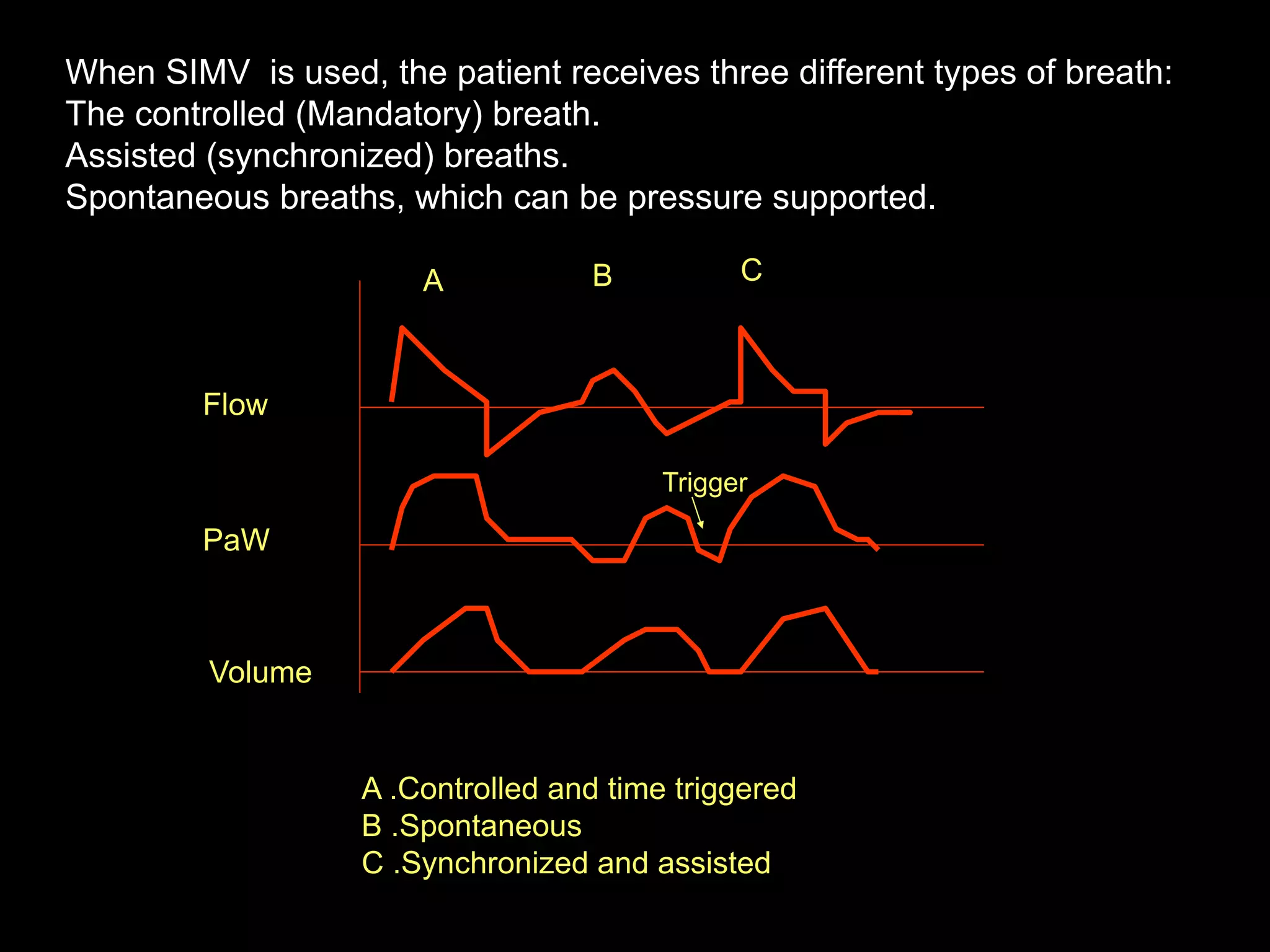 When SIMV is used, the patient receives three different types of breath:
The controlled (Mandatory) breath.
Assisted (synchronized) breaths.
Spontaneous breaths, which can be pressure supported.

A
B
C

Flow
Trigger
PaW
Volume

A .Controlled and time triggered
B .Spontaneous
C .Synchronized and assisted